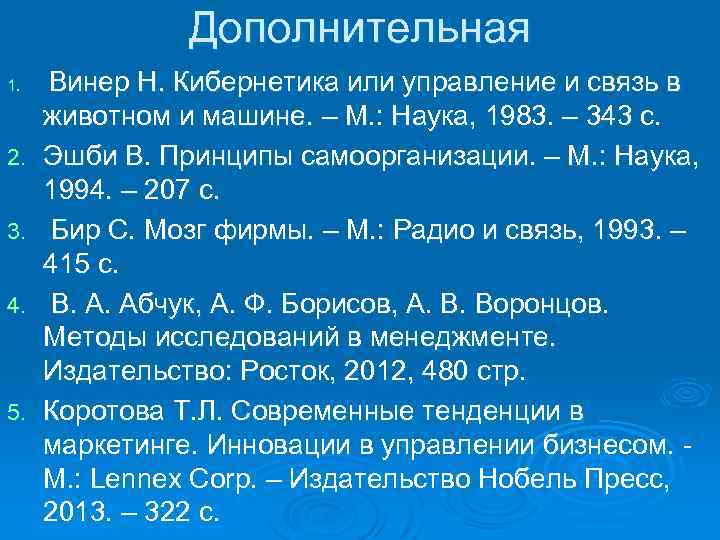 Дополнительная

1. Винер Н. Кибернетика или управление и связь в животном и машине. – М.: Наука, 1983. – 343 с.
2. Эшби В. Принципы самоорганизации. – М.: Наука, 1994. – 207 с.
3. Бир С. Мозг фирмы. – М.: Радио и связь, 1993. – 415 с.
4. В. А. Абчук, А. Ф. Борисов, А. В. Воронцов. Методы исследований в менеджменте. Издательство: Росток, 2012, 480 стр.
5. Коротова Т.Л. Современные тенденции в маркетинге. Инновации в управлении бизнесом. - М.: Lennex Corp. – Издательство Нобель Пресс, 2013. – 322 с.